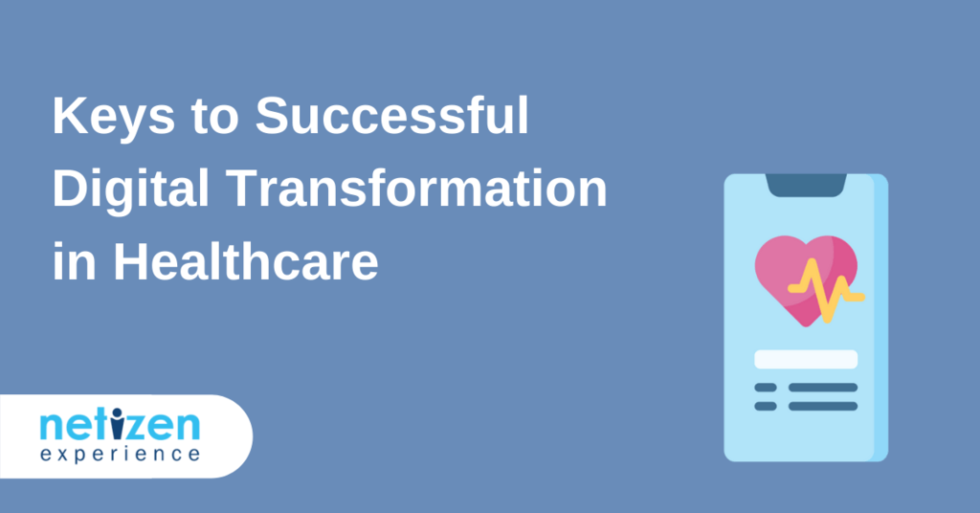 Keys to Successful Digital Transformation in Healthcare

netizen
experience